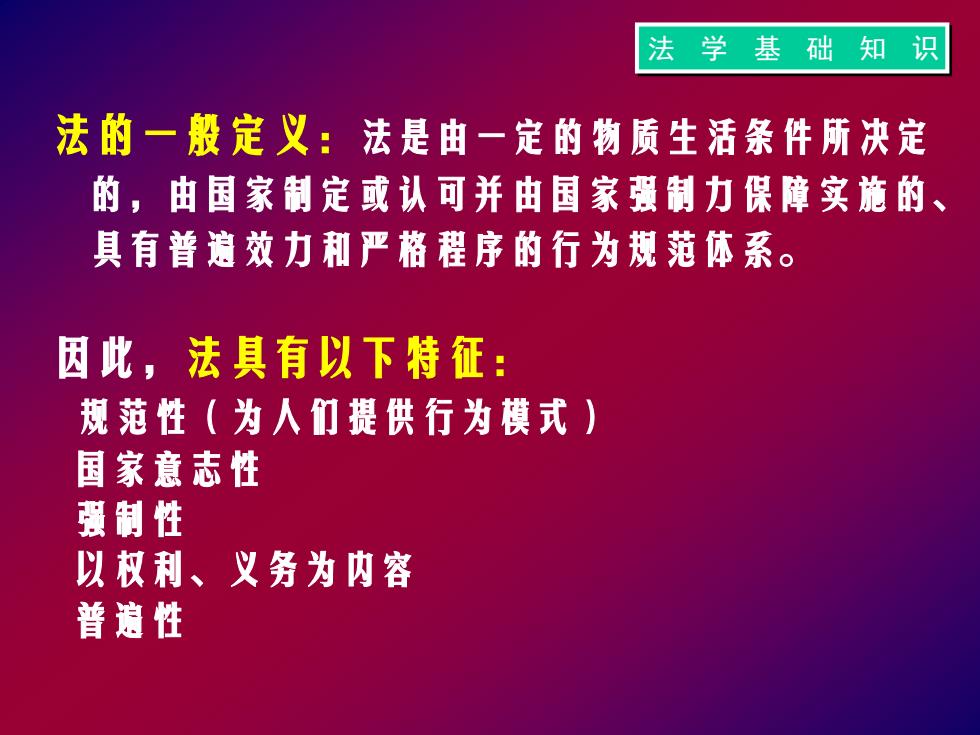 法学基础知识

法的一般定义：法是由一定的物质生活条件所决定的，由国家制定或认可并由国家强制力保障实施的、具有普遍效力和严格程序的行为规范体系。

因此，法具有以下特征：
规范性（为人们提供行为模式）
国家意志性
强制性
以权利、义务为内容
普遍性